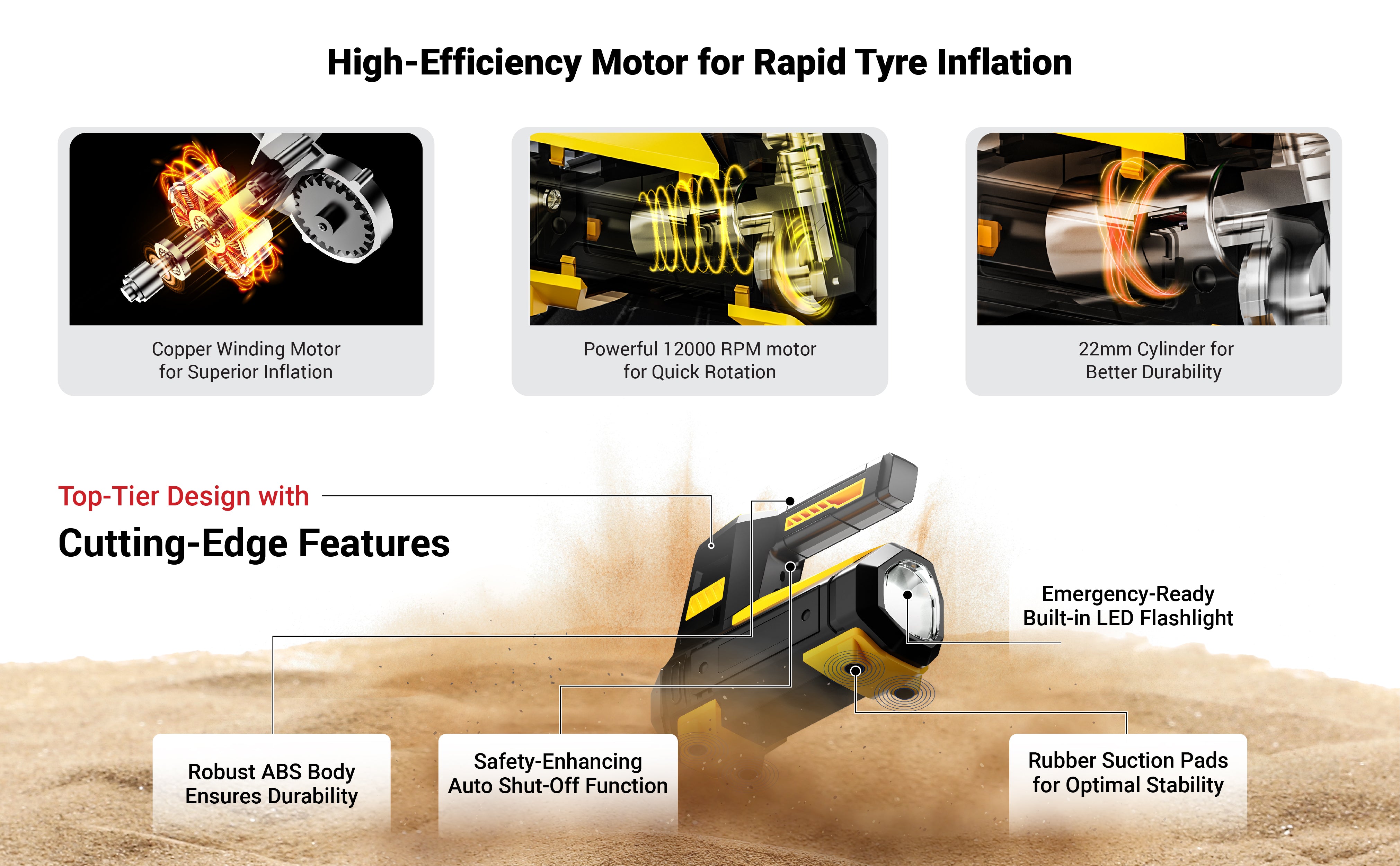 High-Efficiency Motor for Rapid Tyre Inflation

Copper Winding Motor for Superior Inflation

Powerful 12000 RPM motor for Quick Rotation

22mm Cylinder for Better Durability

Top-Tier Design with

Cutting-Edge Features

Emergency-Ready Built-in LED Flashlight

Robust ABS Body Ensures Durability

Safety-Enhancing Auto Shut-Off Function

Rubber Suction Pads for Optimal Stability